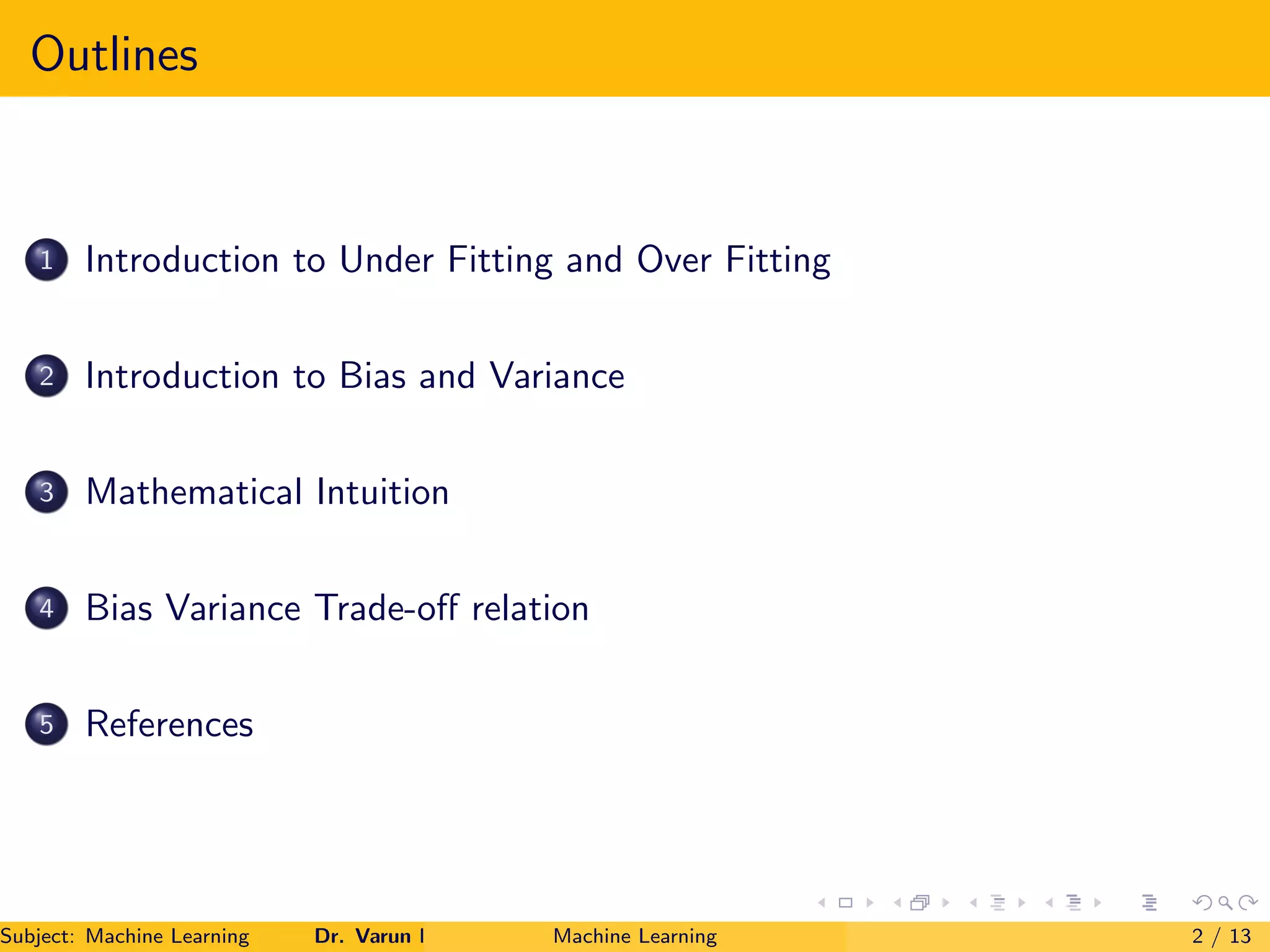 Outlines

1 Introduction to Under Fitting and Over Fitting

2 Introduction to Bias and Variance

3 Mathematical Intuition

4 Bias Variance Trade-off relation

5 References

Subject: Machine Learning Dr. Varun I Machine Learning 2 / 13